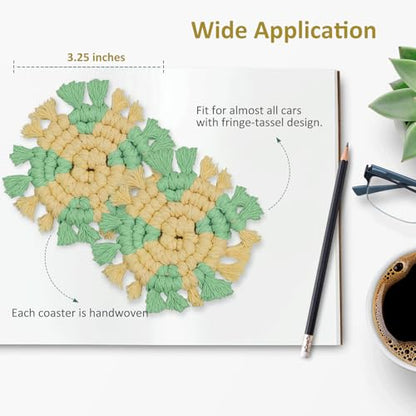 Wide Application

3.25 inches

Fit for almost all cars with fringe-tassel design.

Each coaster is handwoven